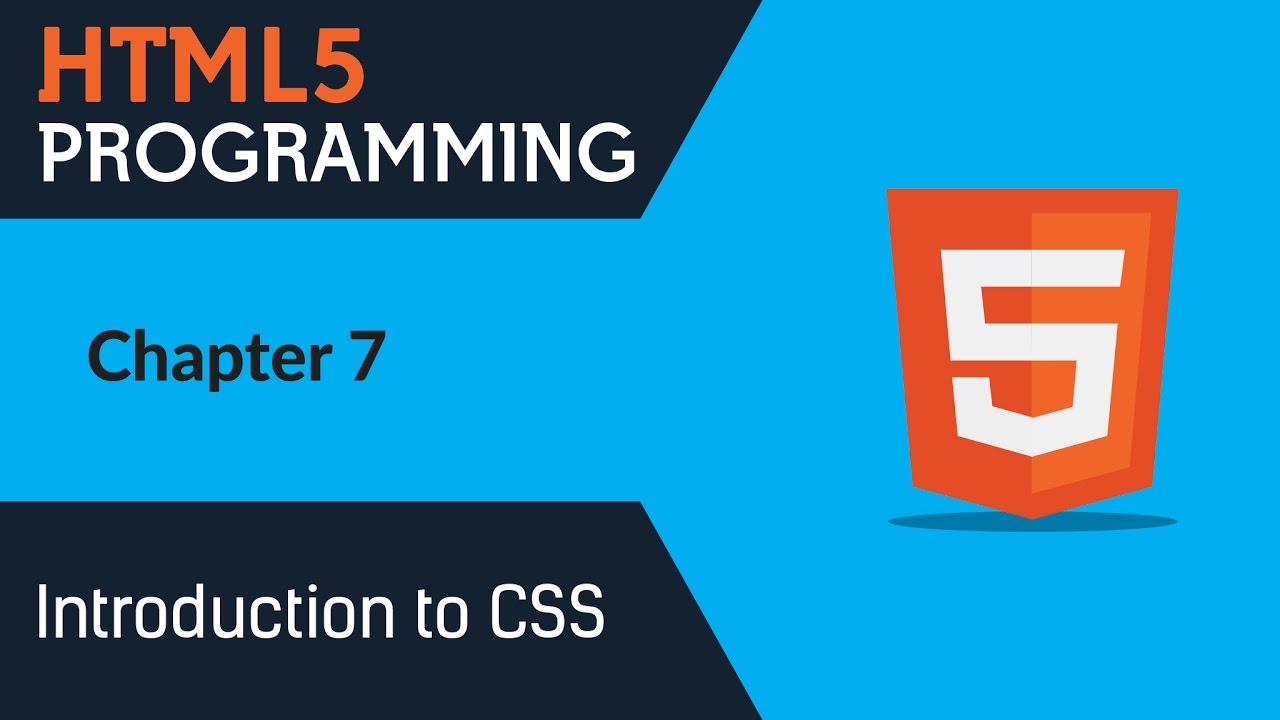 HTML5
PROGRAMMING

Chapter 7

5

Introduction to CSS